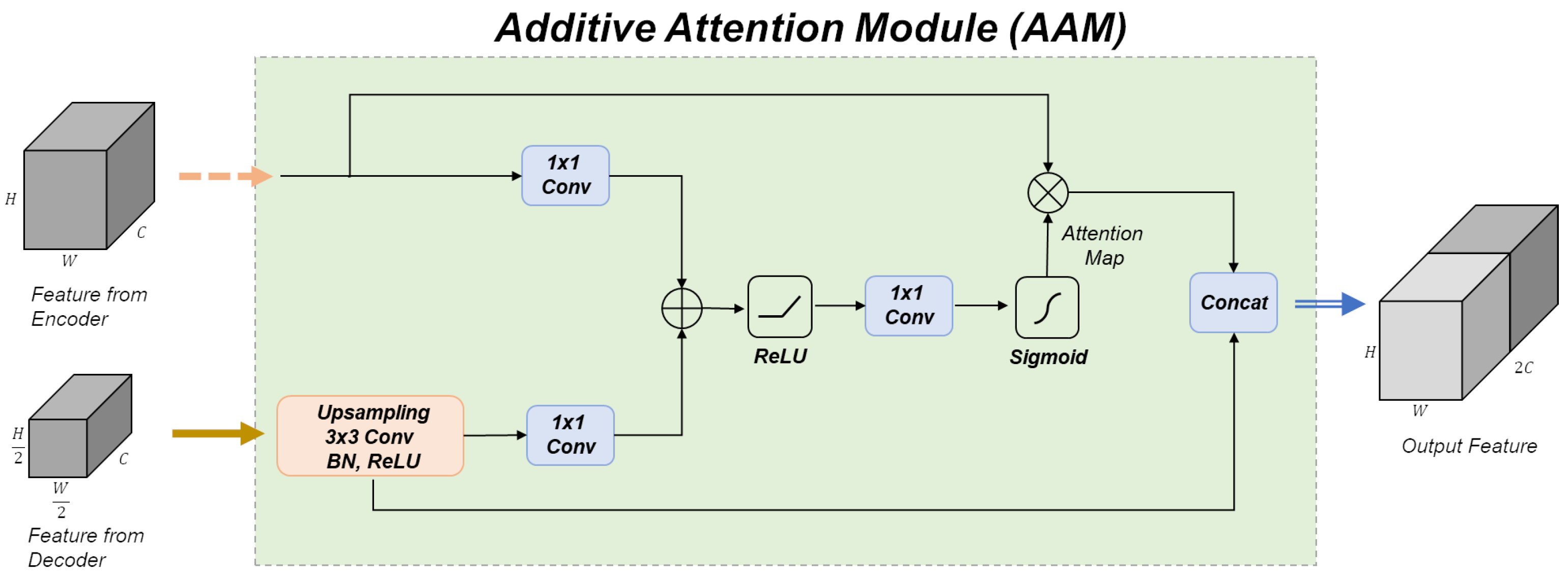 Additive Attention Module (AAM)

$H$

$C$

$W$

Feature from Encoder

$\frac{H}{2}$

$C$

$\frac{W}{2}$

Feature from Decoder

1x1 Conv

Upsampling 3x3 Conv BN, ReLU

1x1 Conv

ReLU

1x1 Conv

Sigmoid

Attention Map

Concat

$H$

$2C$

$W$

Output Feature